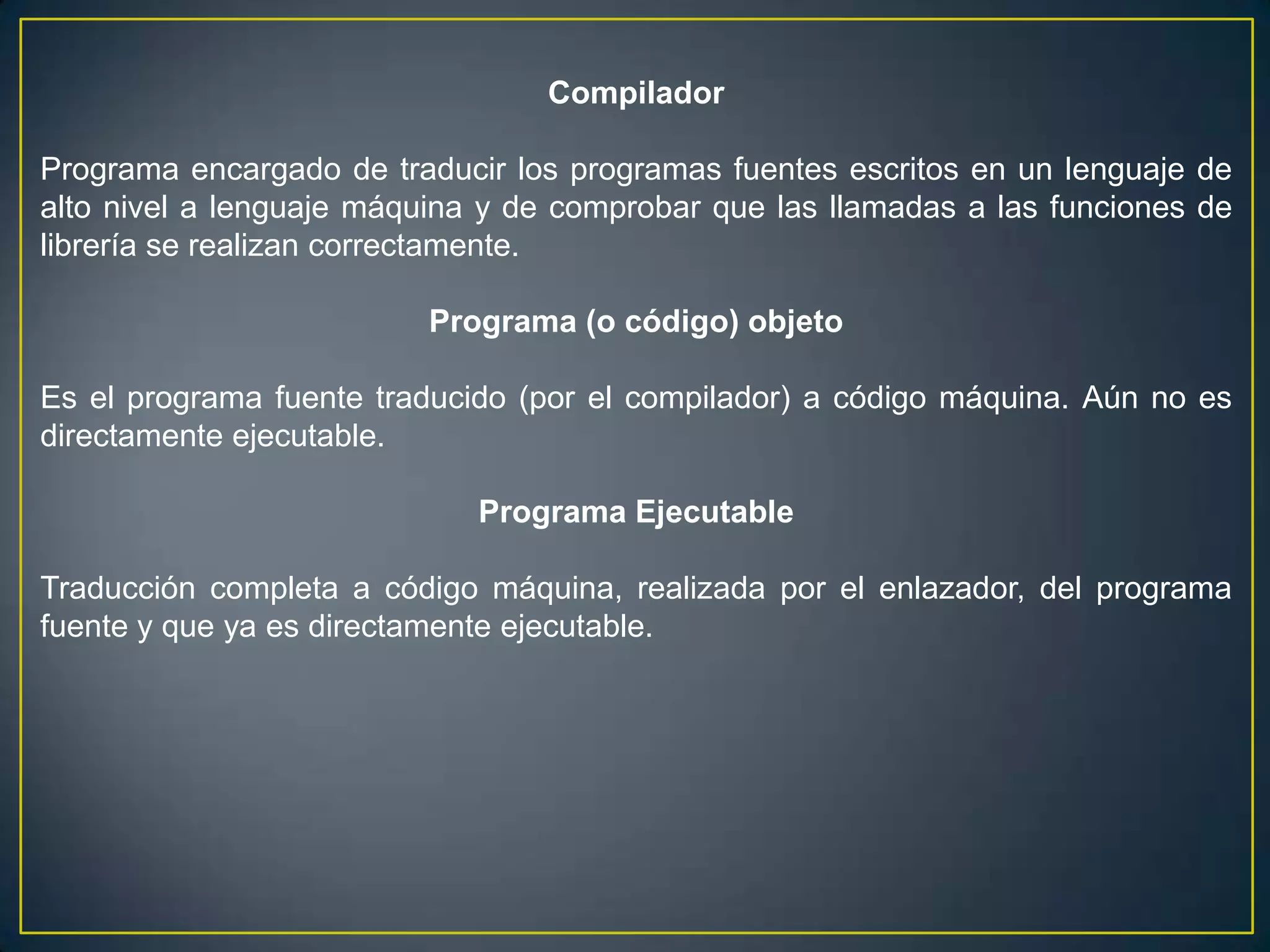 Compilador

Programa encargado de traducir los programas fuentes escritos en un lenguaje de alto nivel a lenguaje máquina y de comprobar que las llamadas a las funciones de librería se realizan correctamente.

Programa (o código) objeto

Es el programa fuente traducido (por el compilador) a código máquina. Aún no es directamente ejecutable.

Programa Ejecutable

Traducción completa a código máquina, realizada por el enlazador, del programa fuente y que ya es directamente ejecutable.